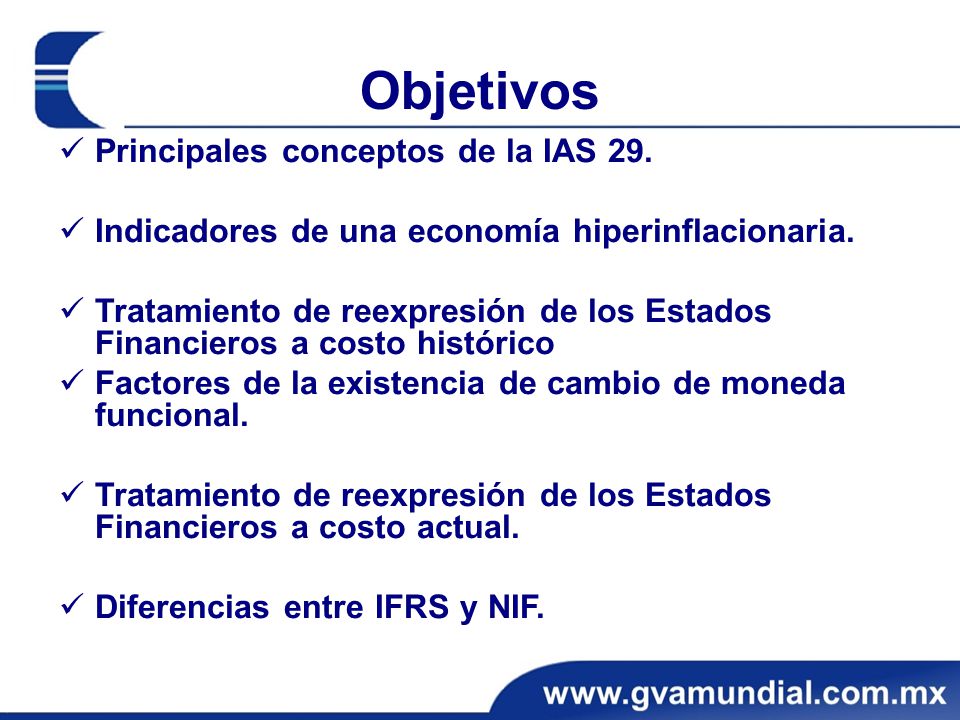 Objetivos

✓ Principales conceptos de la IAS 29.

✓ Indicadores de una economía hiperinflacionaria.

✓ Tratamiento de reexpresión de los Estados Financieros a costo histórico

✓ Factores de la existencia de cambio de moneda funcional.

✓ Tratamiento de reexpresión de los Estados Financieros a costo actual.

✓ Diferencias entre IFRS y NIF.

www.gvamundial.com.mx